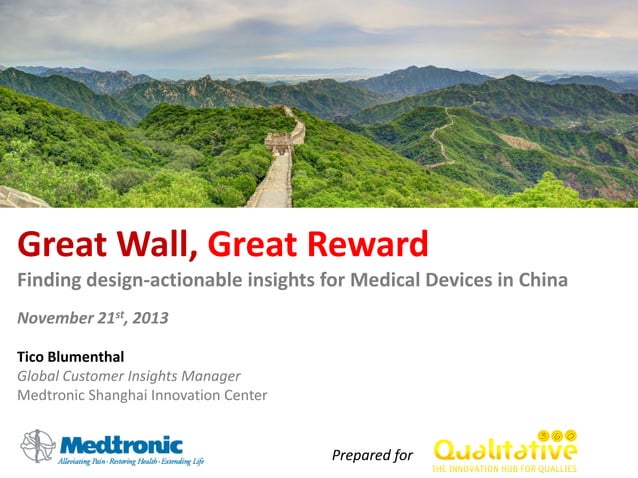 Great Wall, Great Reward

Finding design-actionable insights for Medical Devices in China

November 21$^{st}$, 2013

Tico Blumenthal
Global Customer Insights Manager
Medtronic Shanghai Innovation Center

Medtronic
Alleviating Pain · Restoring Health · Extending Life

Prepared for

Qualitative 360
THE INNOVATION HUB FOR QUALLIES